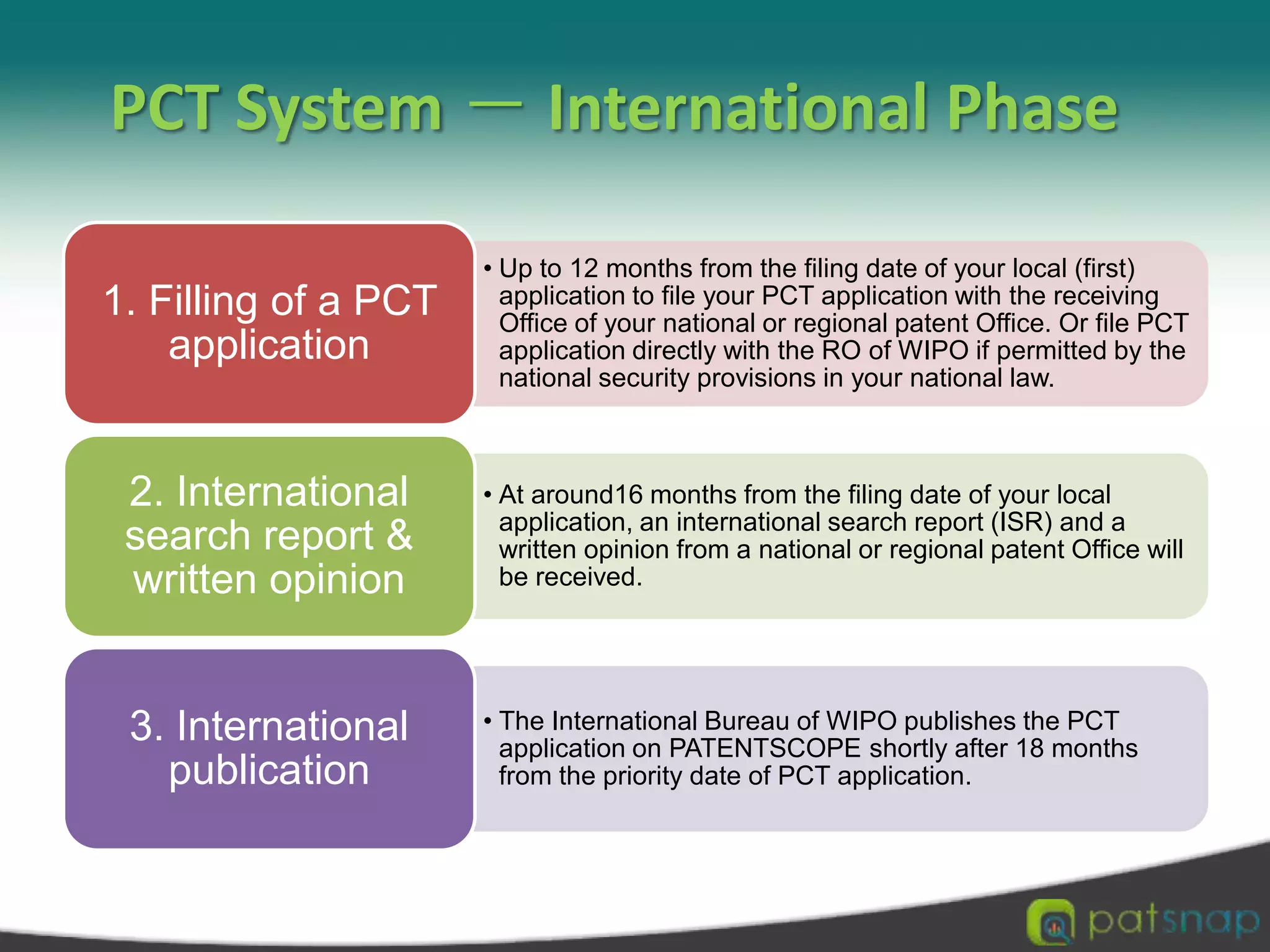 PCT System — International Phase

1. Filling of a PCT application

• Up to 12 months from the filing date of your local (first) application to file your PCT application with the receiving Office of your national or regional patent Office. Or file PCT application directly with the RO of WIPO if permitted by the national security provisions in your national law.

2. International search report & written opinion

• At around16 months from the filing date of your local application, an international search report (ISR) and a written opinion from a national or regional patent Office will be received.

3. International publication

• The International Bureau of WIPO publishes the PCT application on PATENTSCOPE shortly after 18 months from the priority date of PCT application.

patsnap